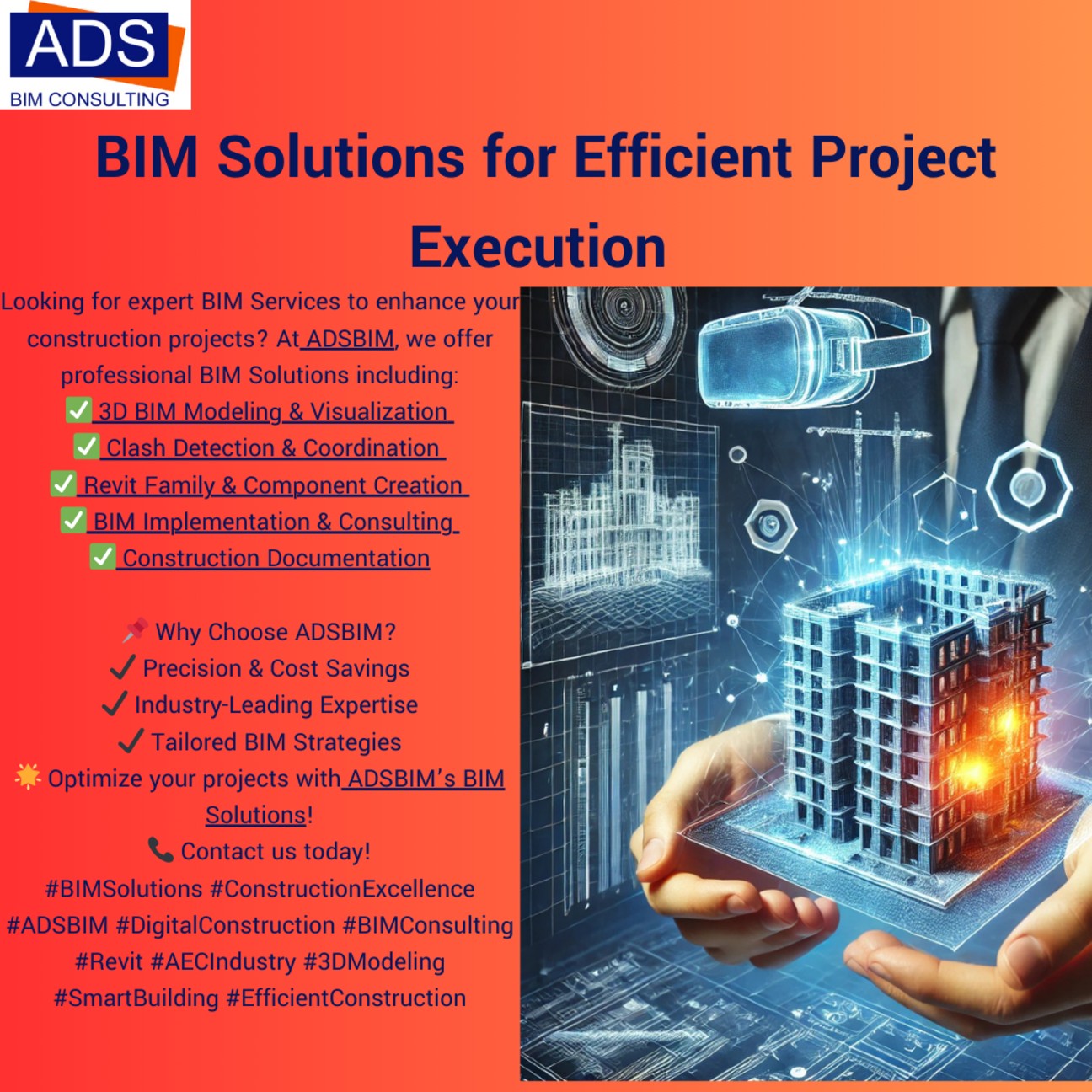 ADS
BIM CONSULTING

BIM Solutions for Efficient Project Execution

Looking for expert BIM Services to enhance your construction projects? At ADSBIM, we offer professional BIM Solutions including:
✅ 3D BIM Modeling & Visualization
✅ Clash Detection & Coordination
✅ Revit Family & Component Creation
✅ BIM Implementation & Consulting
✅ Construction Documentation

📌 Why Choose ADSBIM?
✔ Precision & Cost Savings
✔ Industry-Leading Expertise
✔ Tailored BIM Strategies
🌟 Optimize your projects with ADSBIM's BIM Solutions!
📞 Contact us today!
#BIMSolutions #ConstructionExcellence #ADSBIM #DigitalConstruction #BIMConsulting #Revit #AECIndustry #3DModeling #SmartBuilding #EfficientConstruction